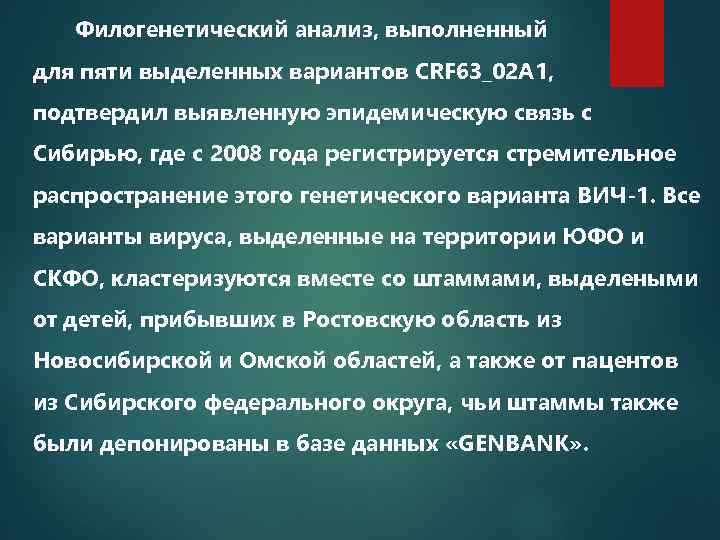 Филогенетический анализ, выполненный для пяти выделенных вариантов CRF63_02A1, подтвердил выявленную эпидемическую связь с Сибирью, где с 2008 года регистрируется стремительное распространение этого генетического варианта ВИЧ-1. Все варианты вируса, выделенные на территории ЮФО и СКФО, кластеризуются вместе со штаммами, выделеными от детей, прибывших в Ростовскую область из Новосибирской и Омской областей, а также от пацентов из Сибирского федерального округа, чьи штаммы также были депонированы в базе данных «GENBANK».